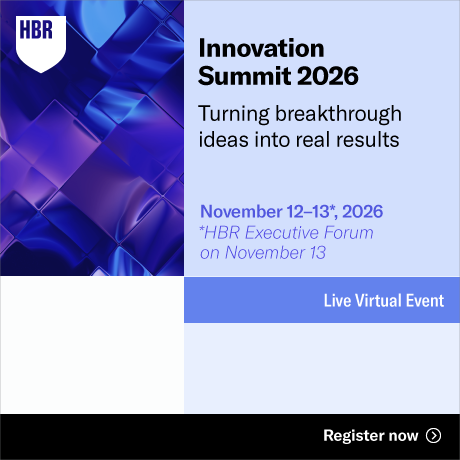 HBR

Innovation Summit 2026

Turning breakthrough ideas into real results

November 12–13*, 2026
*HBR Executive Forum on November 13

Live Virtual Event

Register now